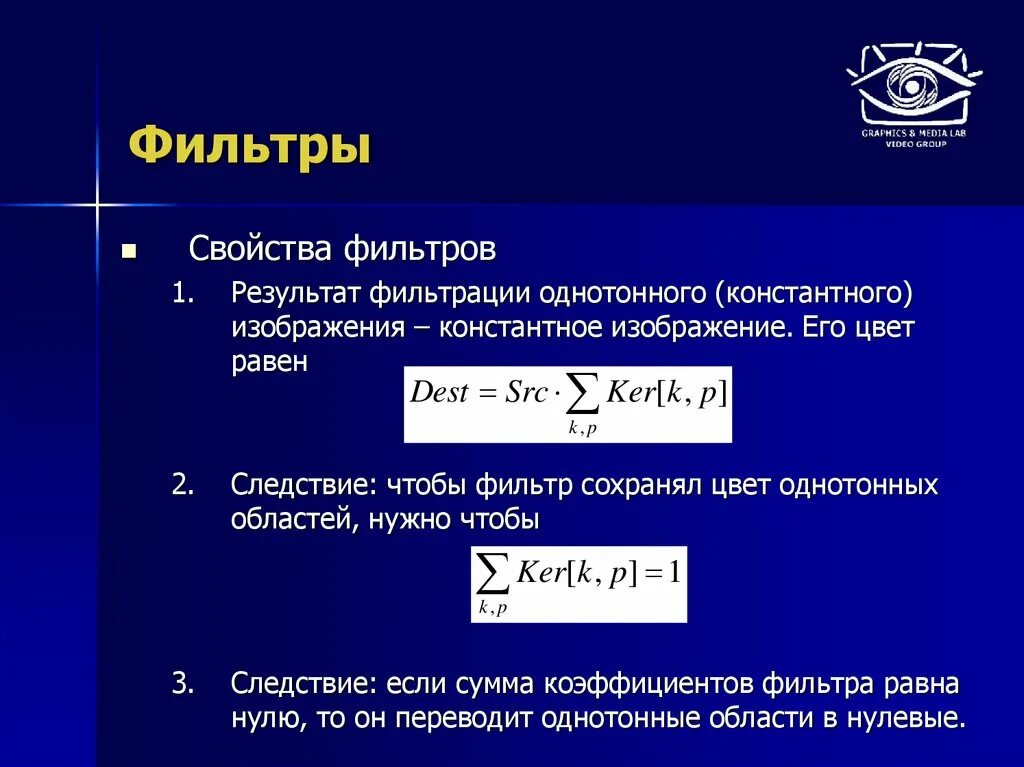 GRAPHICS & MEDIA LAB
VIDEO GROUP

Фильтры

Свойства фильтров

1. Результат фильтрации однотонного (константного) изображения – константное изображение. Его цвет равен

$Dest = Src \cdot \sum_{k,p} Ker[k,p]$

2. Следствие: чтобы фильтр сохранял цвет однотонных областей, нужно чтобы

$\sum_{k,p} Ker[k,p] = 1$

3. Следствие: если сумма коэффициентов фильтра равна нулю, то он переводит однотонные области в нулевые.